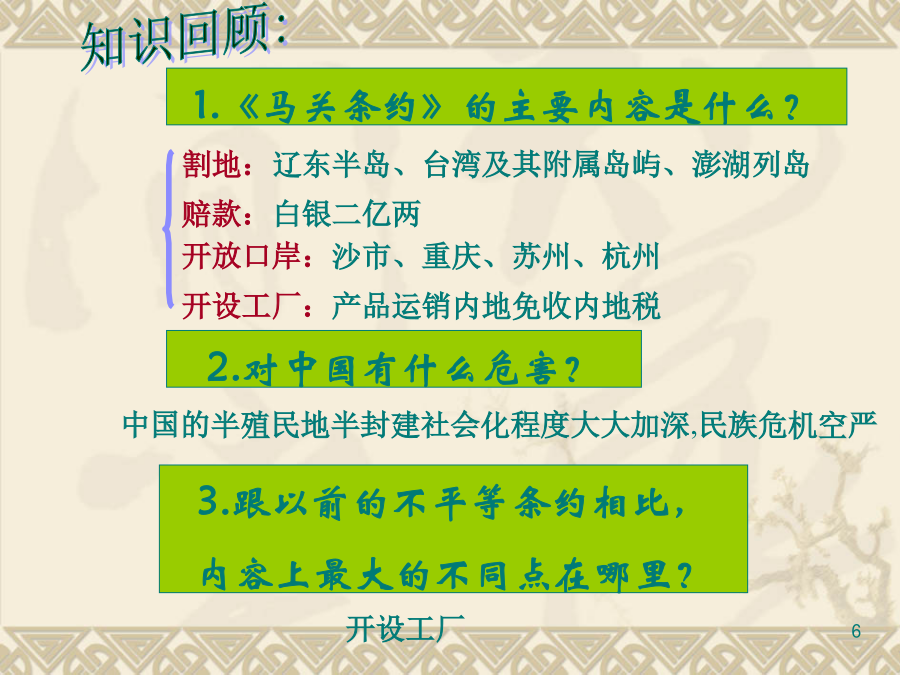 知识回顾:

1.《马关条约》的主要内容是什么?

割地：辽东半岛、台湾及其附属岛屿、澎湖列岛
赔款：白银二亿两
开放口岸：沙市、重庆、苏州、杭州
开设工厂：产品运销内地免收内地税

2.对中国有什么危害?

中国的半殖民地半封建社会化程度大大加深,民族危机空严

3.跟以前的不平等条约相比，内容上最大的不同点在哪里?

开设工厂

6